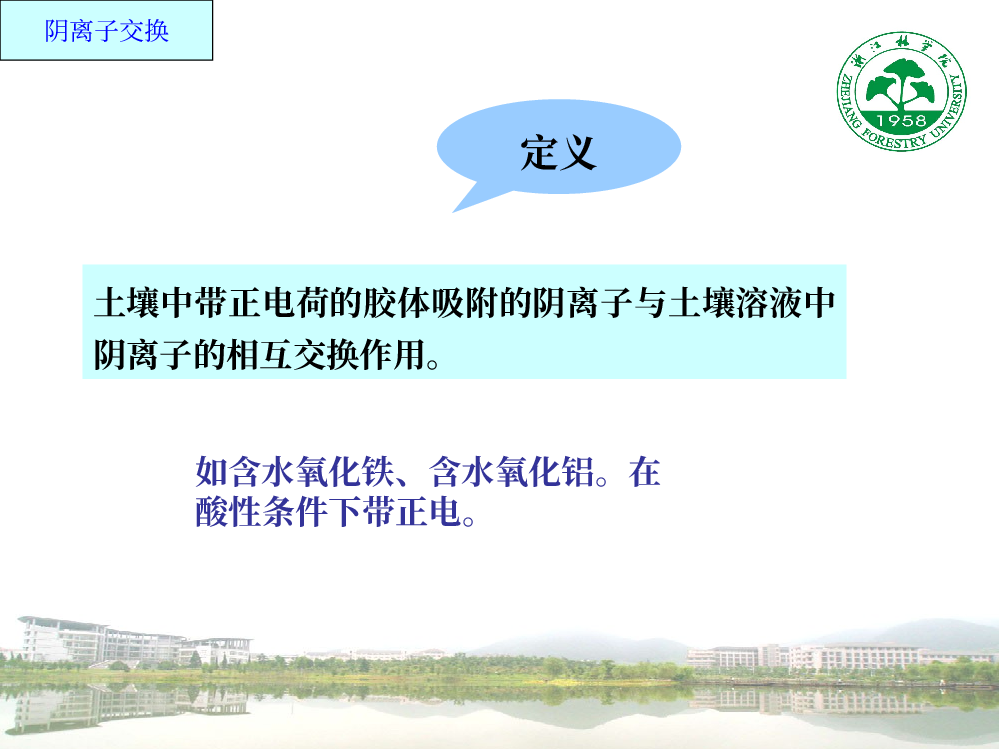 阴离子交换

浙江林学院
1958
ZHEJIANG FORESTRY UNIVERSITY

定义

土壤中带正电荷的胶体吸附的阴离子与土壤溶液中阴离子的相互交换作用。

如含水氧化铁、含水氧化铝。在酸性条件下带正电。